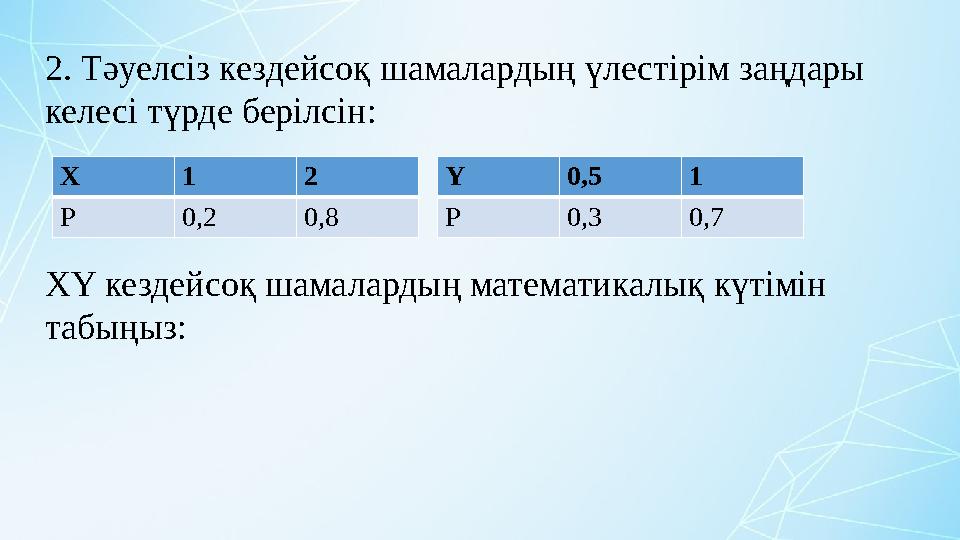 2. Тәуелсіз кездейсоқ шамалардың үлестірім заңдары келесі түрде берілсін:

| X | 1 | 2 |
|---|---|---|
| P | 0,2 | 0,8 |

| Y | 0,5 | 1 |
|---|---|---|
| P | 0,3 | 0,7 |

XY кездейсоқ шамалардың математикалық күтімін табыңыз: